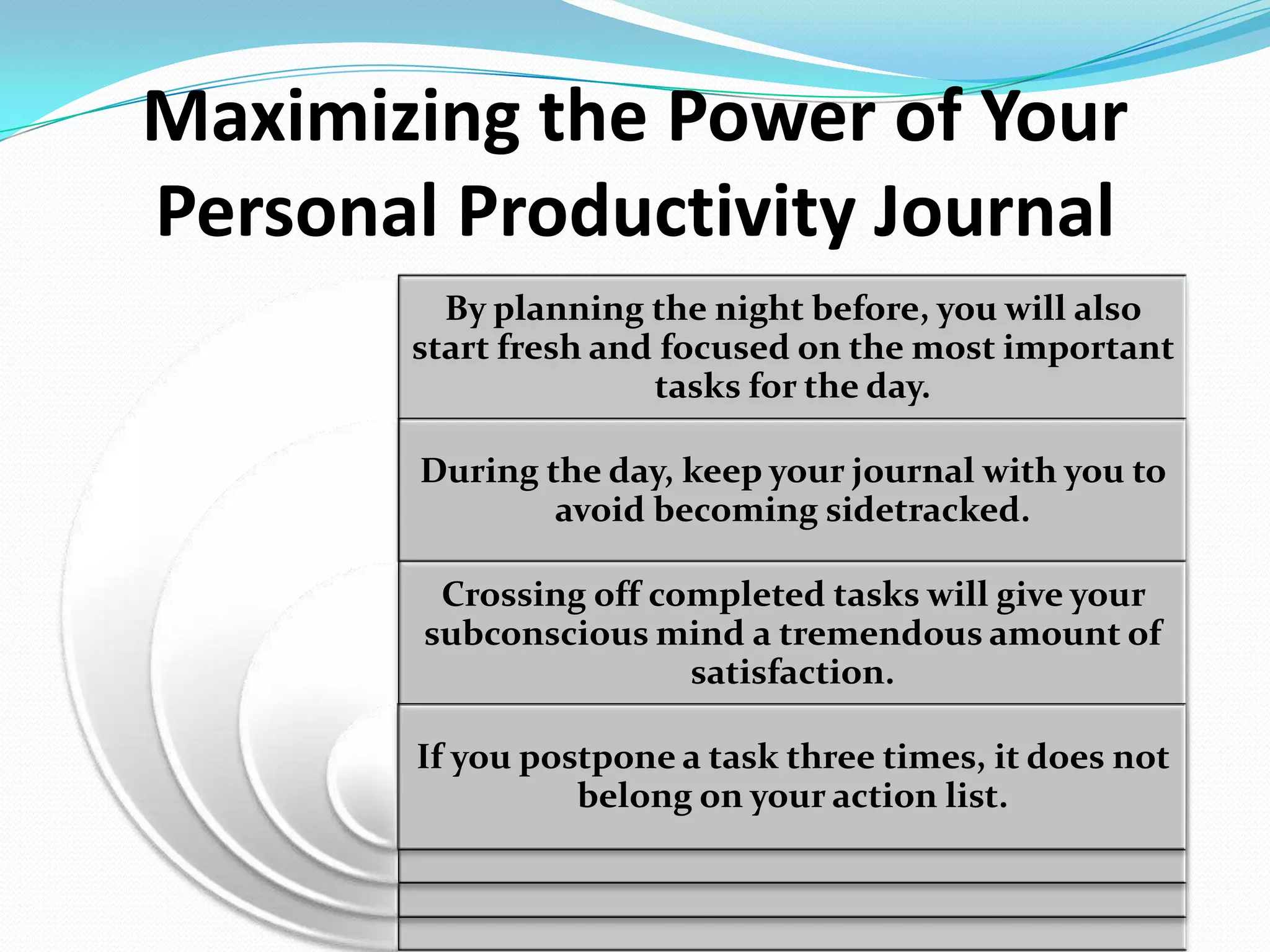 Maximizing the Power of Your Personal Productivity Journal

By planning the night before, you will also start fresh and focused on the most important tasks for the day.

During the day, keep your journal with you to avoid becoming sidetracked.

Crossing off completed tasks will give your subconscious mind a tremendous amount of satisfaction.

If you postpone a task three times, it does not belong on your action list.